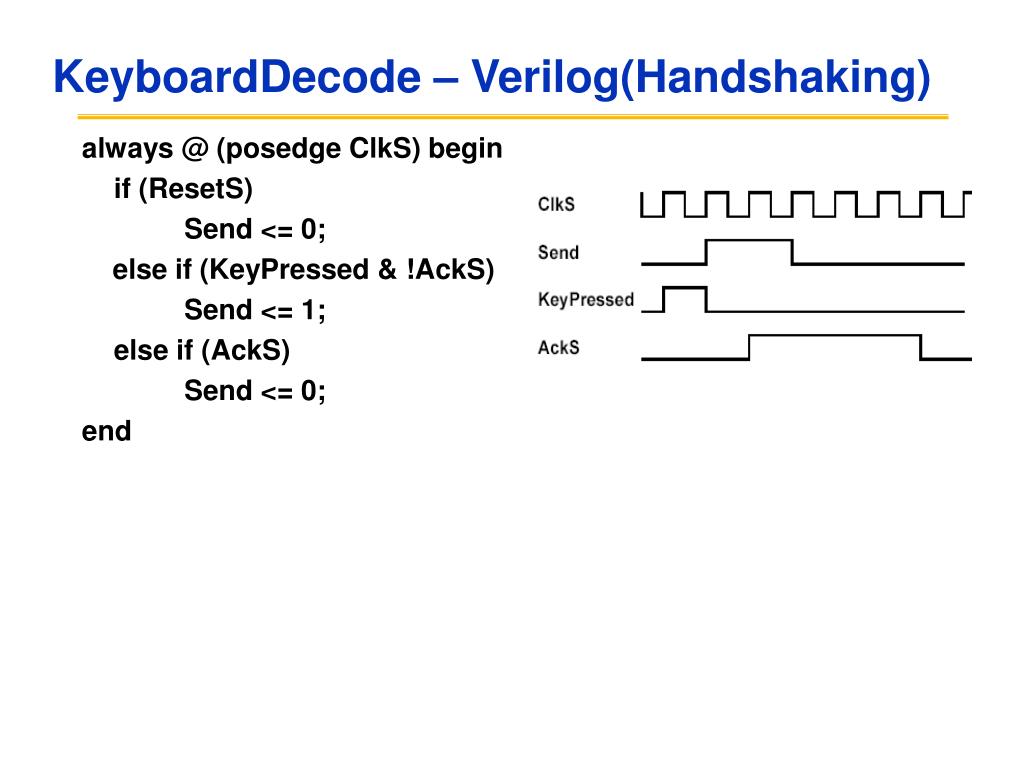 KeyboardDecode – Verilog(Handshaking)

always @ (posedge ClkS) begin
if (ResetS)
Send <= 0;
else if (KeyPressed & !AckS)
Send <= 1;
else if (AckS)
Send <= 0;
end

ClkS
Send
KeyPressed
AckS